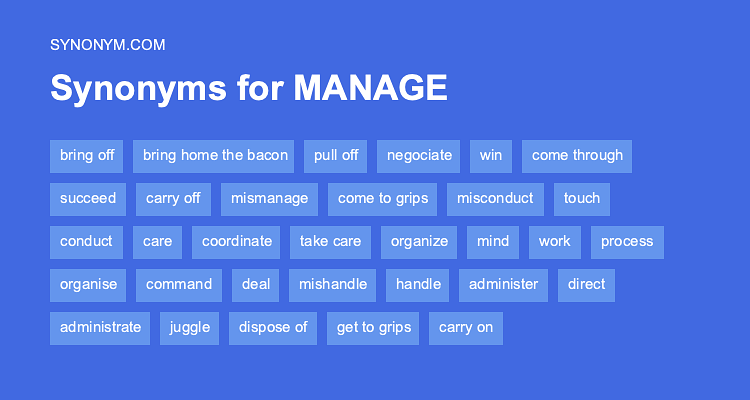 SYNONYM.COM

Synonyms for MANAGE

bring off
bring home the bacon
pull off
negociate
win
come through
succeed
carry off
mismanage
come to grips
misconduct
touch
conduct
care
coordinate
take care
organize
mind
work
process
organise
command
deal
mishandle
handle
administer
direct
administrate
juggle
dispose of
get to grips
carry on